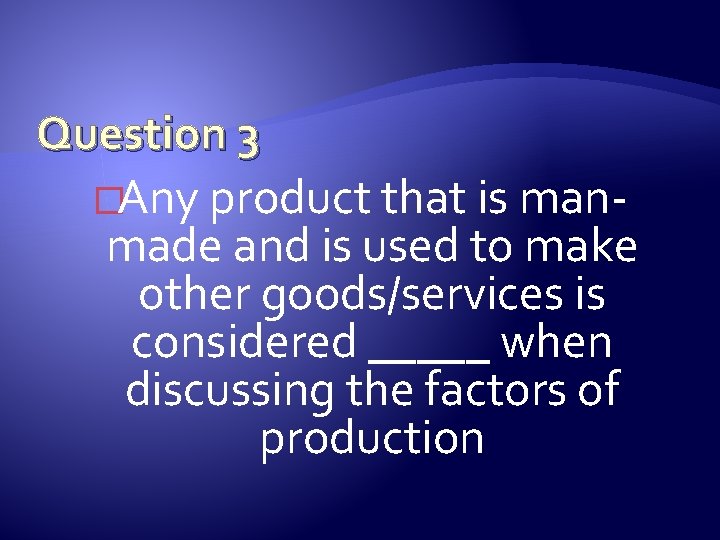 Question 3

Any product that is man-made and is used to make other goods/services is considered _____ when discussing the factors of production